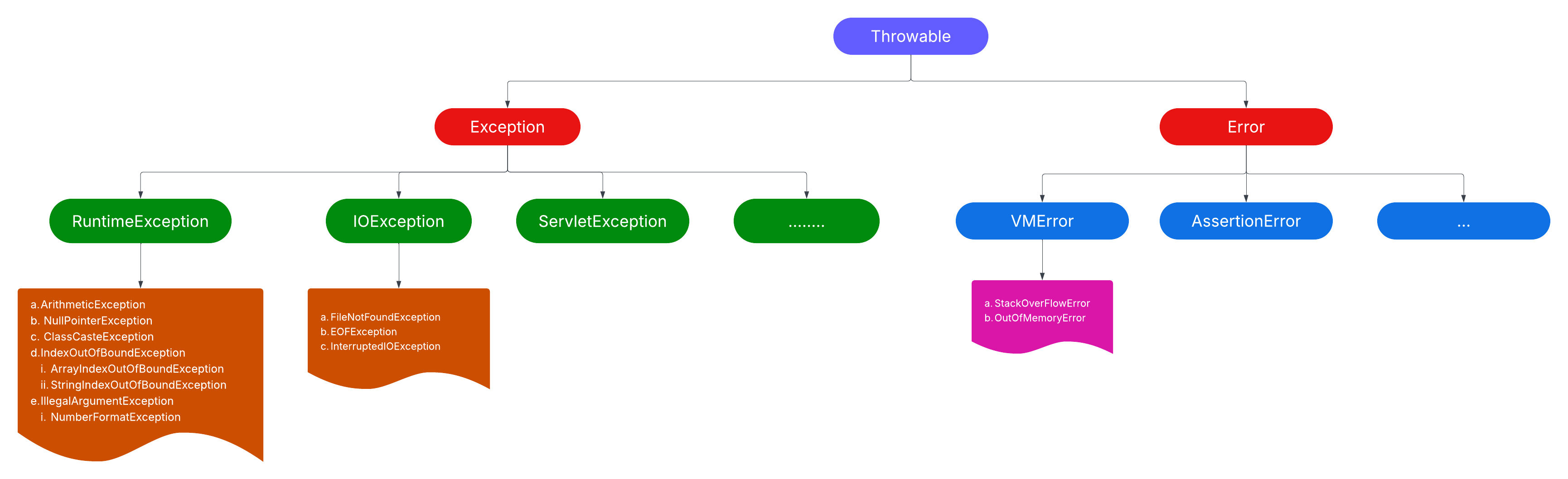 Throwable

Exception

Error

RuntimeException

IOException

ServletException

........

VMError

AssertionError

...

a. ArithmeticException
b. NullPointerException
c. ClassCasteException
d. IndexOutOfBoundException
i. ArrayIndexOutOfBoundException
ii. StringIndexOutOfBoundException
e. IllegalArgumentException
i. NumberFormatException

a. FileNotFoundException
b. EOFException
c. InterruptedIOException

a. StackOverFlowError
b. OutOfMemoryError